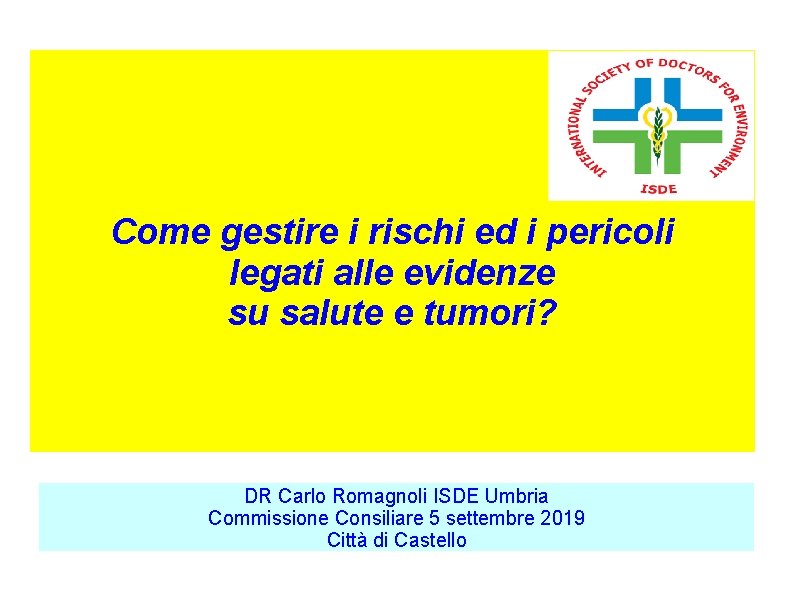 INTERNATIONAL SOCIETY OF DOCTORS FOR ENVIRONMENT
ISDE

Come gestire i rischi ed i pericoli legati alle evidenze su salute e tumori?

DR Carlo Romagnoli ISDE Umbria
Commissione Consiliare 5 settembre 2019
Città di Castello